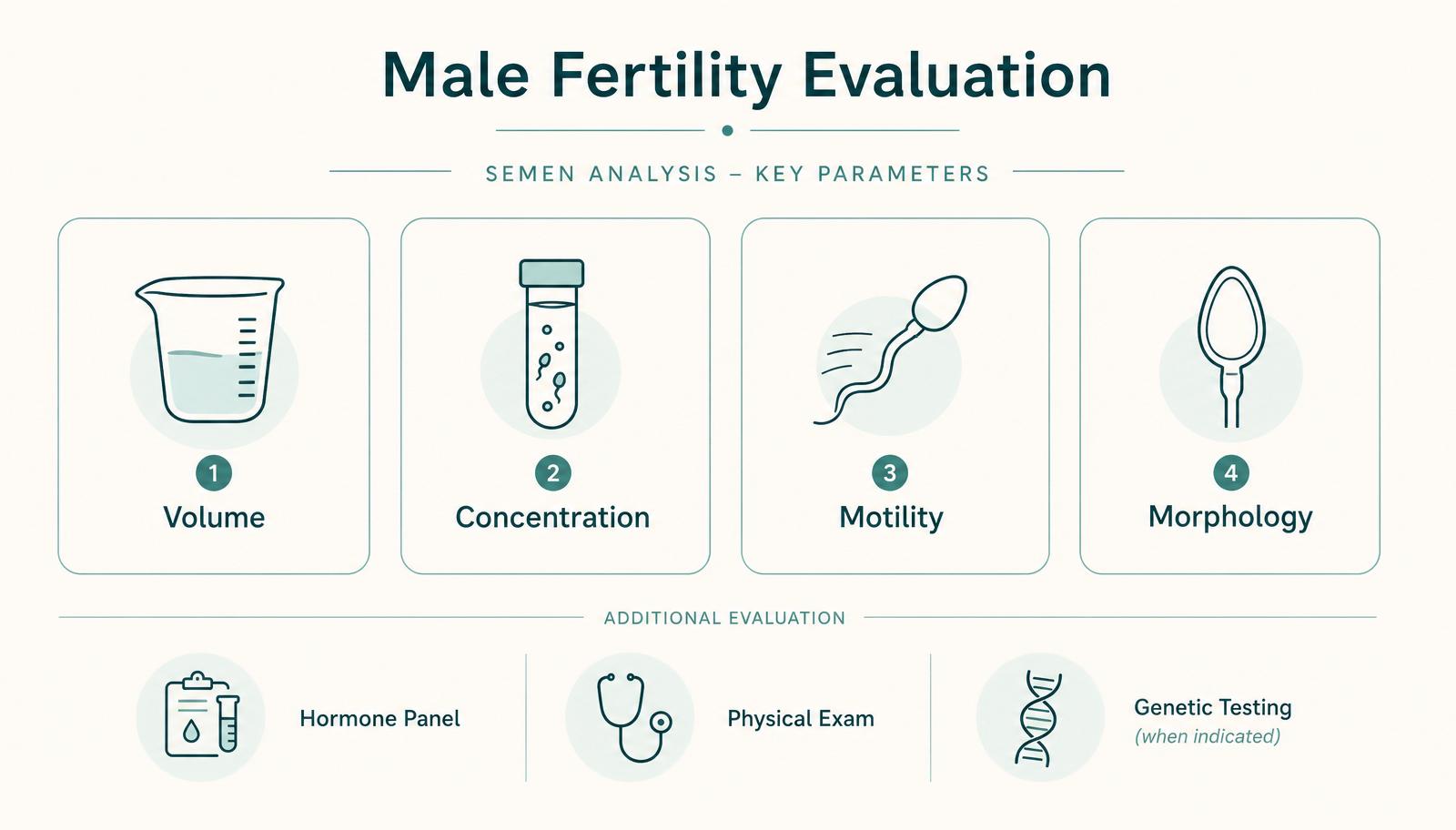 Male Fertility Evaluation

SEMEN ANALYSIS – KEY PARAMETERS

1
Volume

2
Concentration

3
Motility

4
Morphology

ADDITIONAL EVALUATION

Hormone Panel

Physical Exam

Genetic Testing
(when indicated)